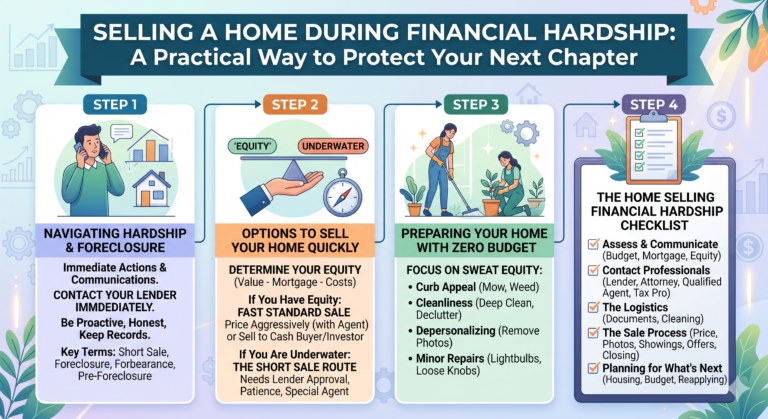 SELLING A HOME DURING FINANCIAL HARDSHIP:
A Practical Way to Protect Your Next Chapter

STEP 1

NAVIGATING HARDSHIP & FORECLOSURE

Immediate Actions & Communications.

CONTACT YOUR LENDER IMMDEDIATELY.

Be Proactive, Honest, Keep Records.

Key Terms: Short Sale, Foreclosure, Forbearance, Pre-Foreclosure

STEP 2

'EQUITY'

UNDERWATER

OPTIONS TO SELL YOUR HOME QUICKLY

DETERMINE YOUR EQUITY
(Value - Mortgage - Costs)

If You Have Equity:
FAST STANDARD SALE
Price Aggressively (with Agent) or Sell to Cash Buyer/Investor

If You Are Underwater:
THE SHORT SALE ROUTE
Needs Lender Approval, Patience, Special Agent

STEP 3

PREPARING YOUR HOME WITH ZERO BUDGET

FOCUS ON SWEAT EQUITY:
• Curb Appeal (Mow, Weed)
• Cleanliness (Deep Clean, Declutter)
• Depersonalizing (Remove Photos)
• Minor Repairs (Lightbulbs, Loose Knobs)

STEP 4

THE HOME SELLING FINANCIAL HARDSHIP CHECKLIST

Assess & Communicate (Budget, Mortgage, Equity)
Contact Professionals (Lender, Attorney, Qualified Agent, Tax Pro)
The Logistics (Documents, Cleaning)
The Sale Process (Price, Photos, Showings, Offers, Closing)
Planning for What's Next (Housing, Budget, Reapplying)